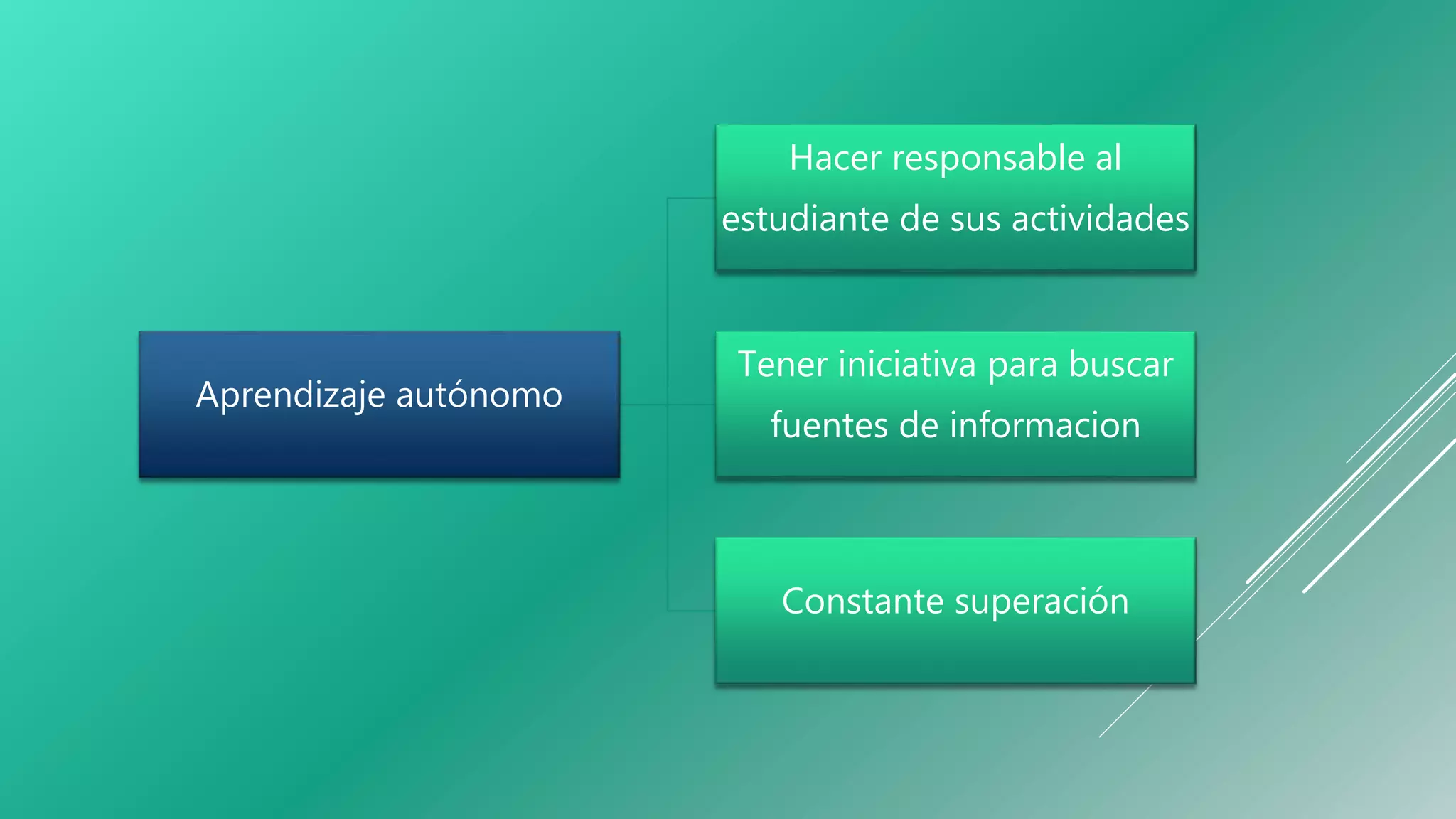 Aprendizaje autónomo

Hacer responsable al estudiante de sus actividades

Tener iniciativa para buscar fuentes de informacion

Constante superación